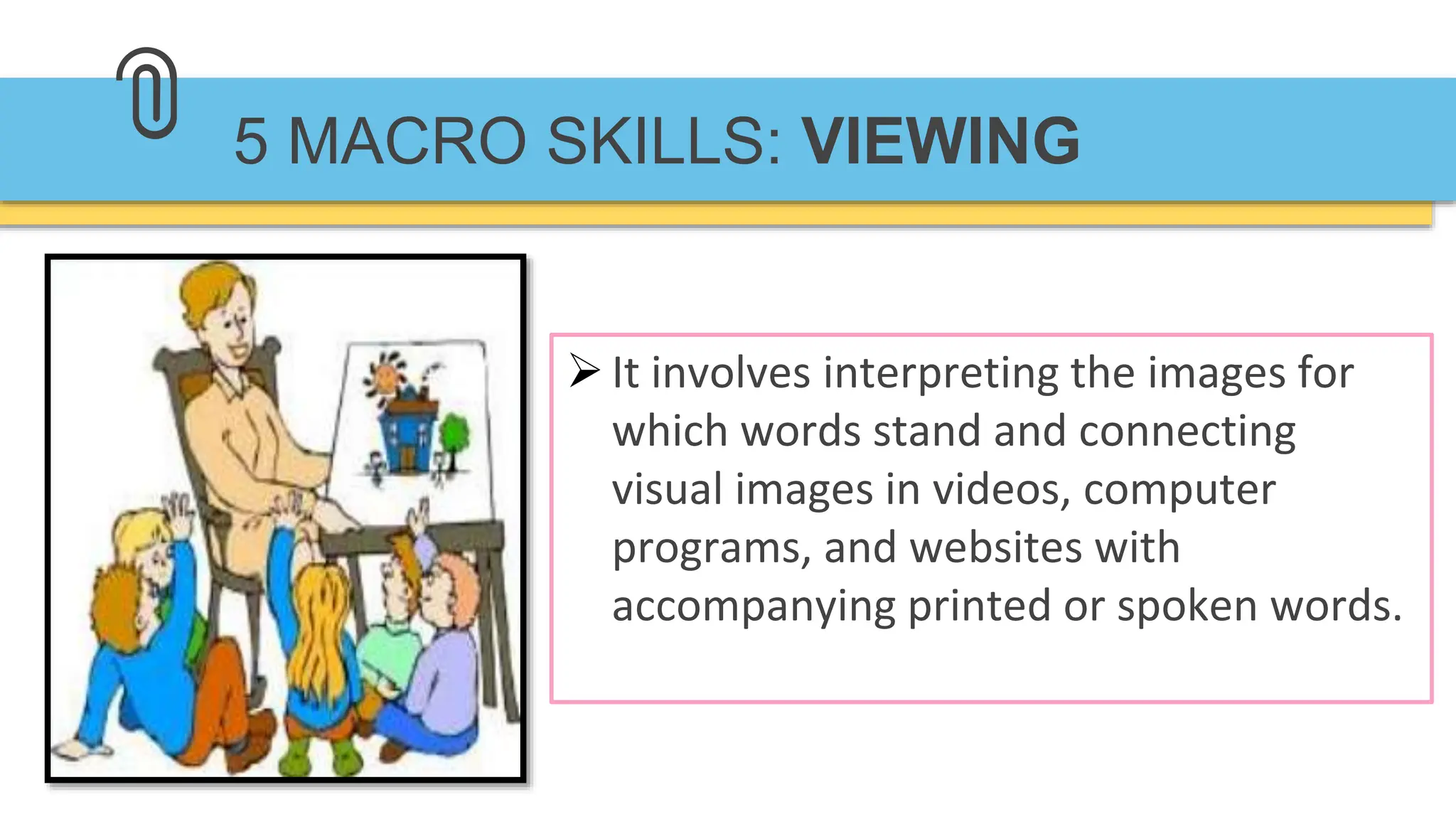 5 MACRO SKILLS: VIEWING

➢ It involves interpreting the images for which words stand and connecting visual images in videos, computer programs, and websites with accompanying printed or spoken words.